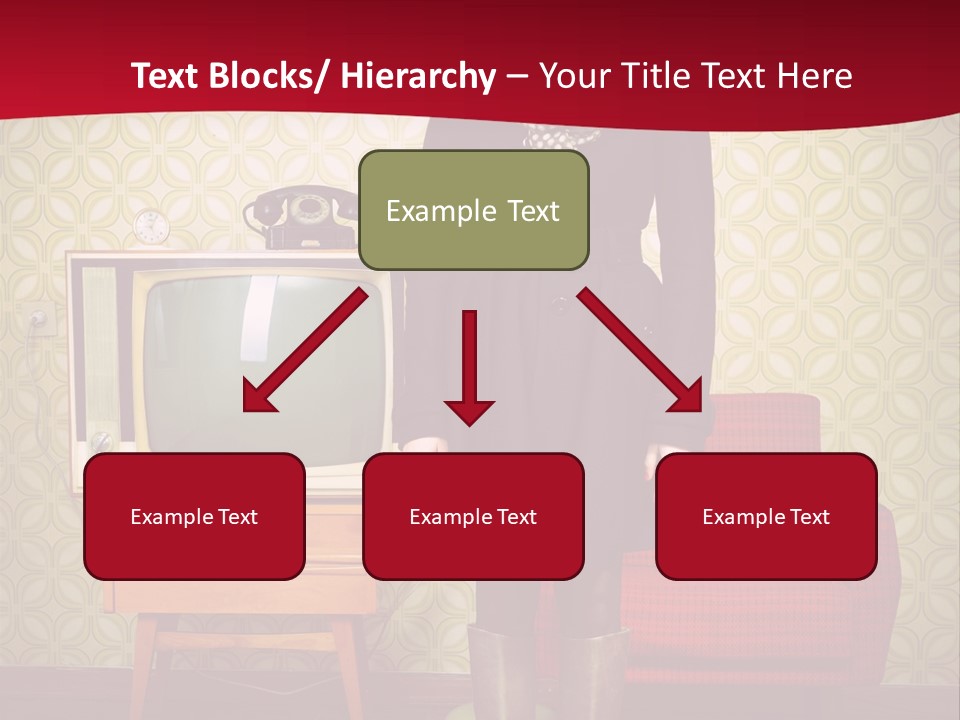 Text Blocks/ Hierarchy – Your Title Text Here

Example Text

Example Text

Example Text

Example Text